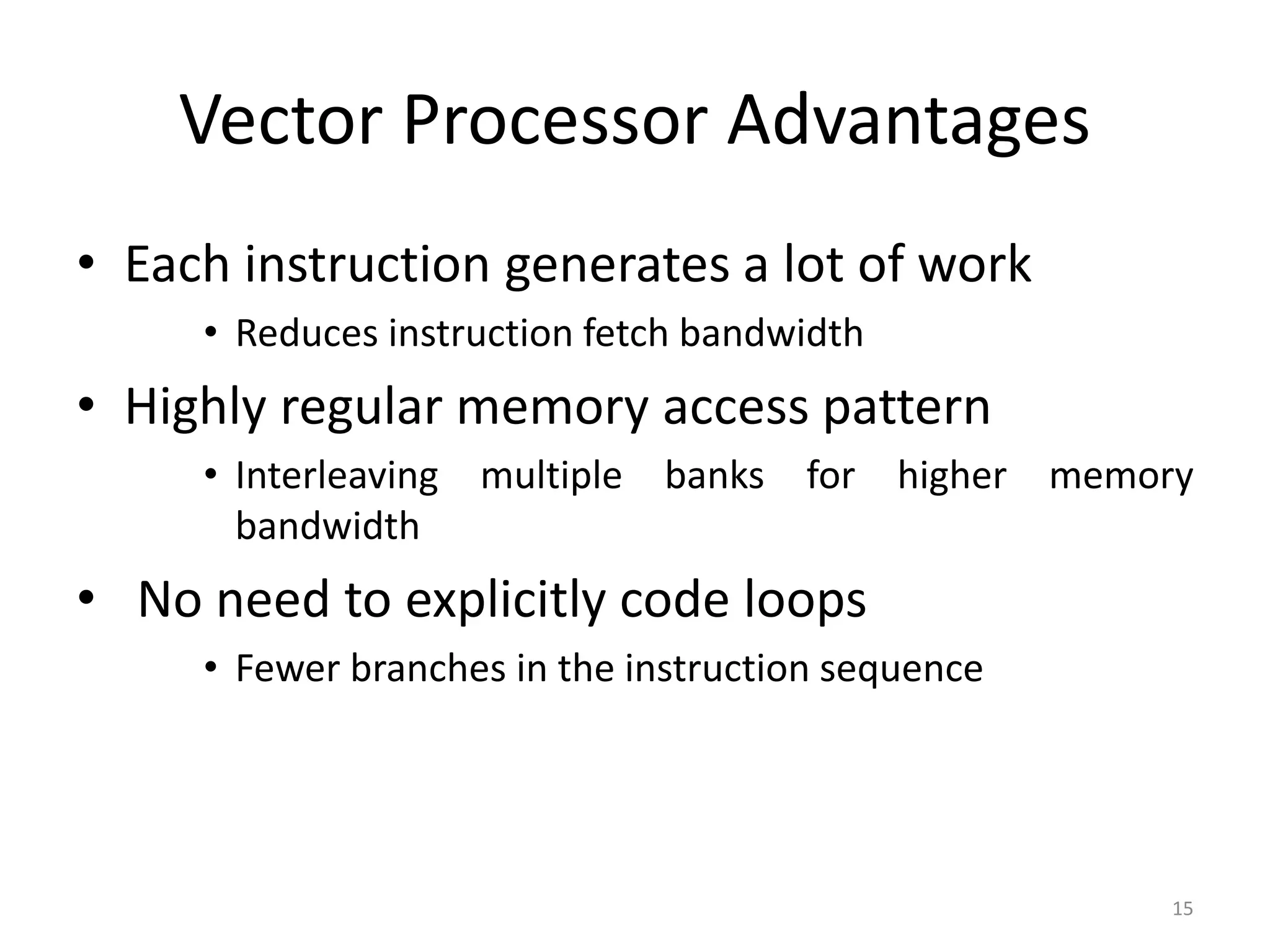 Vector Processor Advantages

• Each instruction generates a lot of work
  • Reduces instruction fetch bandwidth
• Highly regular memory access pattern
  • Interleaving multiple banks for higher memory bandwidth
• No need to explicitly code loops
  • Fewer branches in the instruction sequence

15